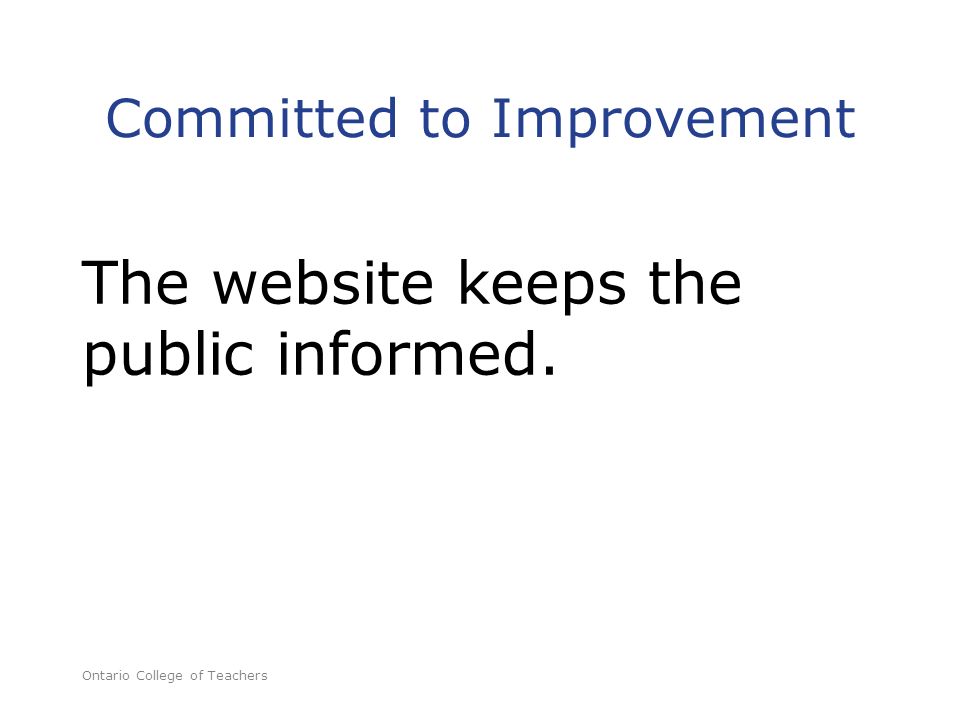 Committed to Improvement

The website keeps the public informed.

Ontario College of Teachers